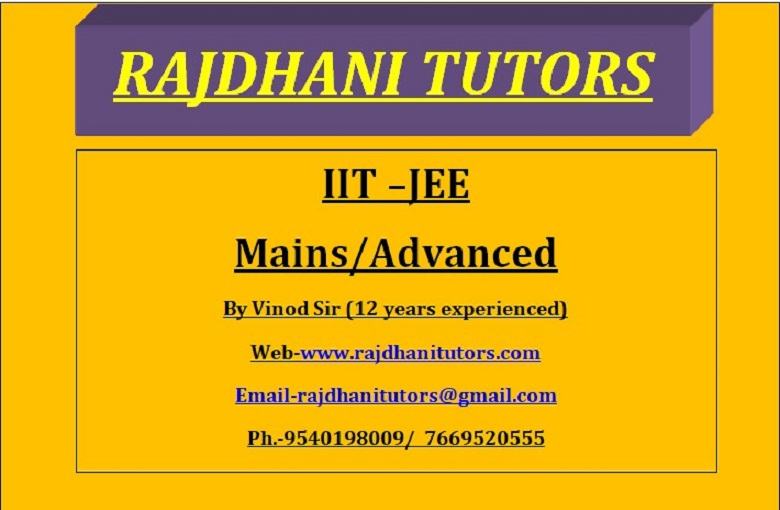 RAJDHANI TUTORS

IIT –JEE

Mains/Advanced

By Vinod Sir (12 years experienced)

Web-www.rajdhanitutors.com

Email-rajdhanitutors@gmail.com

Ph.-9540198009/ 7669520555